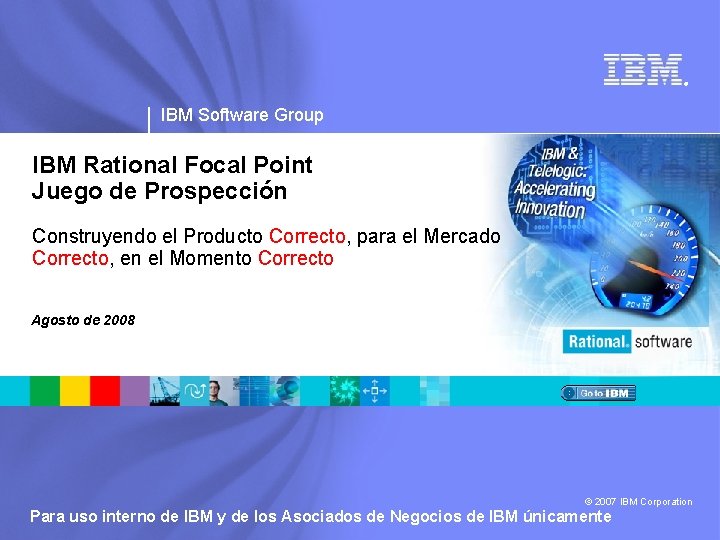 IBM

IBM Software Group

IBM Rational Focal Point
Juego de Prospección

Construyendo el Producto Correcto, para el Mercado Correcto, en el Momento Correcto

Agosto de 2008

IBM & Telelogic: Accelerating Innovation

Rational. software

Go to IBM

© 2007 IBM Corporation

Para uso interno de IBM y de los Asociados de Negocios de IBM únicamente